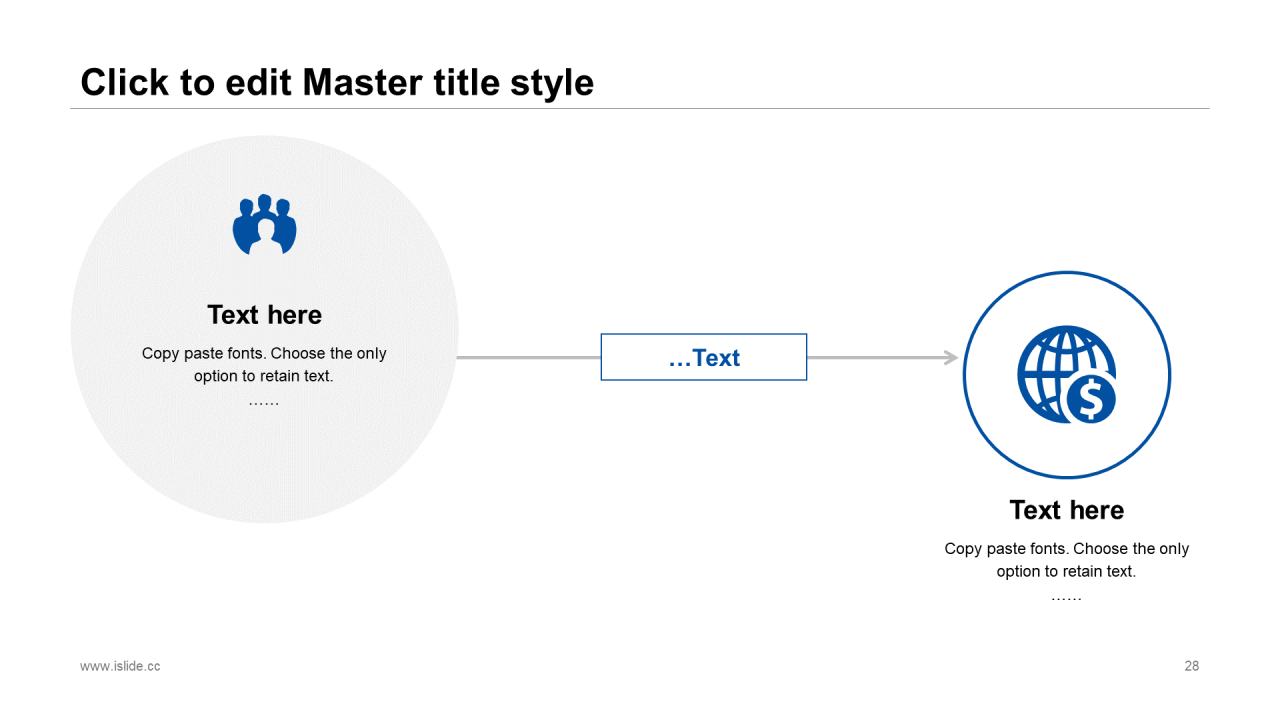 Click to edit Master title style

Text here

Copy paste fonts. Choose the only option to retain text.

……

…Text

Text here

Copy paste fonts. Choose the only option to retain text.

……

www.islide.cc

28